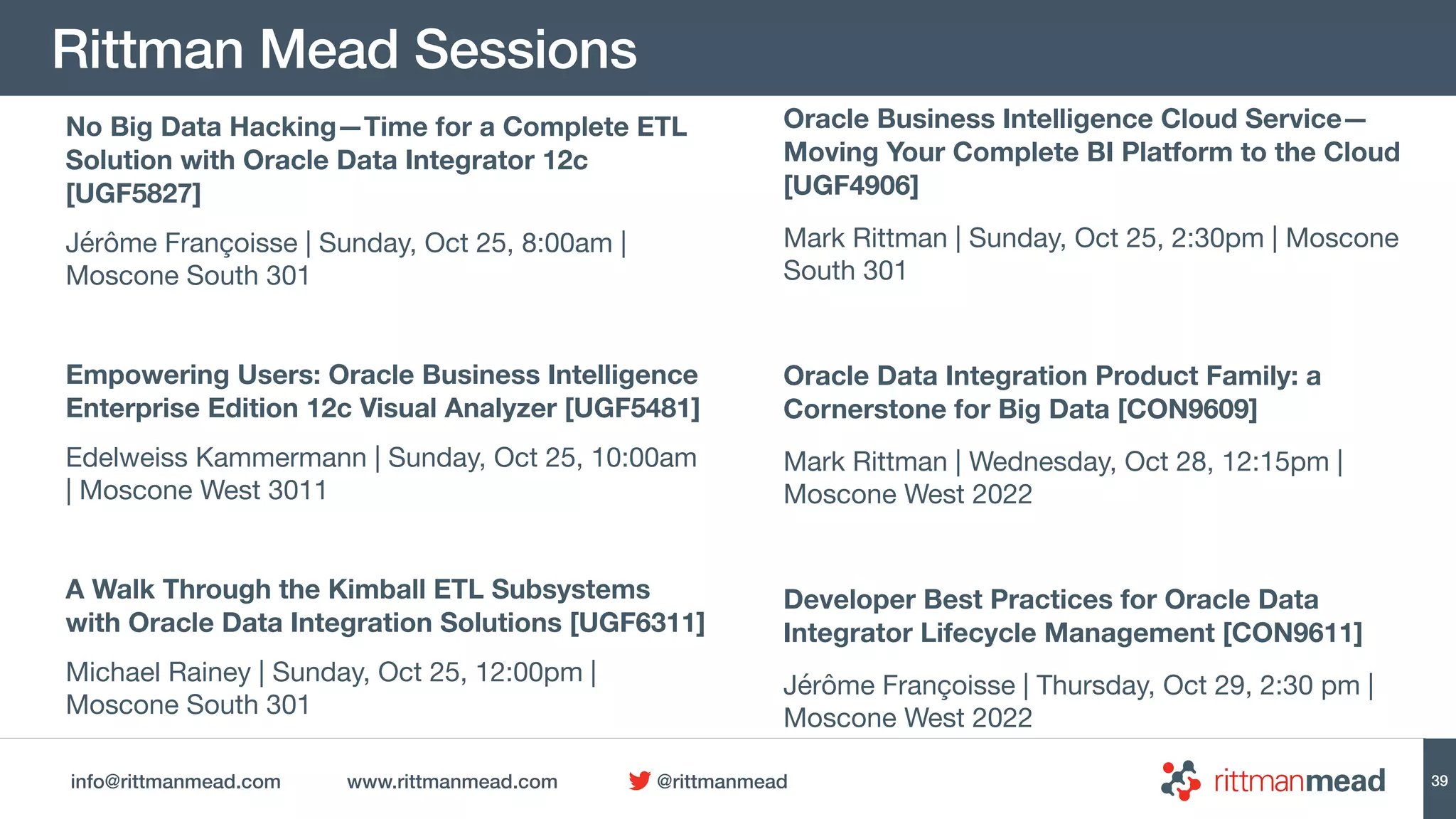 Rittman Mead Sessions

No Big Data Hacking—Time for a Complete ETL Solution with Oracle Data Integrator 12c [UGF5827]

Jérôme Françoisse | Sunday, Oct 25, 8:00am | Moscone South 301

Empowering Users: Oracle Business Intelligence Enterprise Edition 12c Visual Analyzer [UGF5481]

Edelweiss Kammermann | Sunday, Oct 25, 10:00am | Moscone West 3011

A Walk Through the Kimball ETL Subsystems with Oracle Data Integration Solutions [UGF6311]

Michael Rainey | Sunday, Oct 25, 12:00pm | Moscone South 301

Oracle Business Intelligence Cloud Service—Moving Your Complete BI Platform to the Cloud [UGF4906]

Mark Rittman | Sunday, Oct 25, 2:30pm | Moscone South 301

Oracle Data Integration Product Family: a Cornerstone for Big Data [CON9609]

Mark Rittman | Wednesday, Oct 28, 12:15pm | Moscone West 2022

Developer Best Practices for Oracle Data Integrator Lifecycle Management [CON9611]

Jérôme Françoisse | Thursday, Oct 29, 2:30 pm | Moscone West 2022

info@rittmanmead.com www.rittmanmead.com @rittmanmead rittmanmead 39